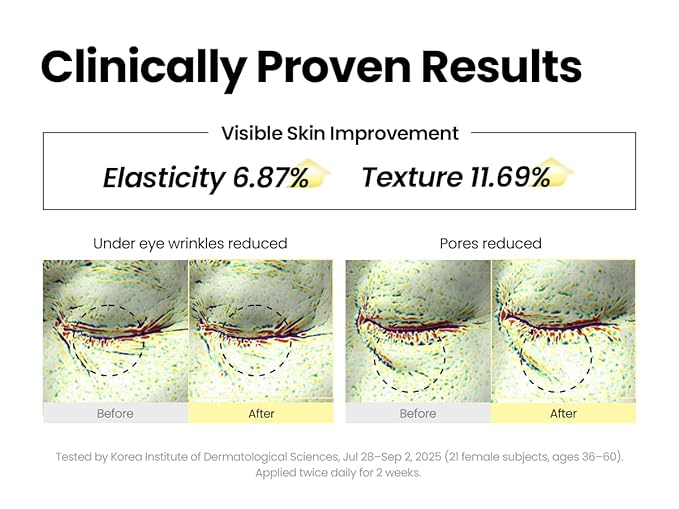 Clinically Proven Results

Visible Skin Improvement

Elasticity 6.87% Texture 11.69%

Under eye wrinkles reduced

Before After

Pores reduced

Before After

Tested by Korea Institute of Dermatological Sciences, Jul 28–Sep 2, 2025 (21 female subjects, ages 36–60). Applied twice daily for 2 weeks.